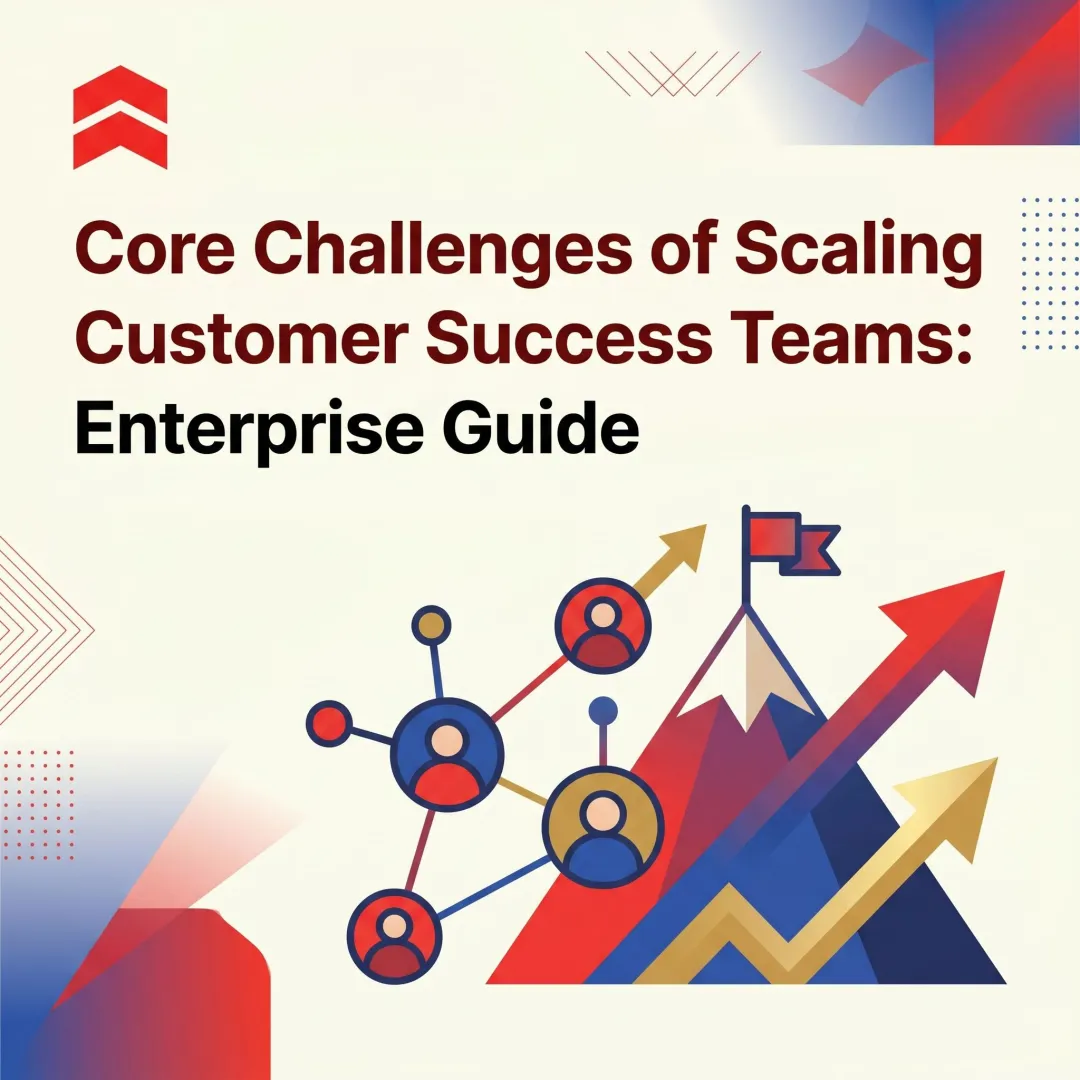 Core Challenges of Scaling Customer Success Teams: Enterprise Guide